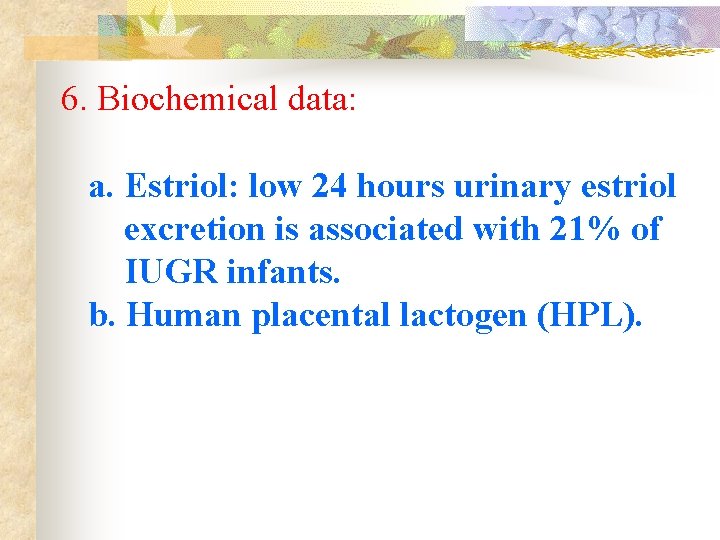 6. Biochemical data:

a. Estriol: low 24 hours urinary estriol excretion is associated with 21% of IUGR infants.
b. Human placental lactogen (HPL).